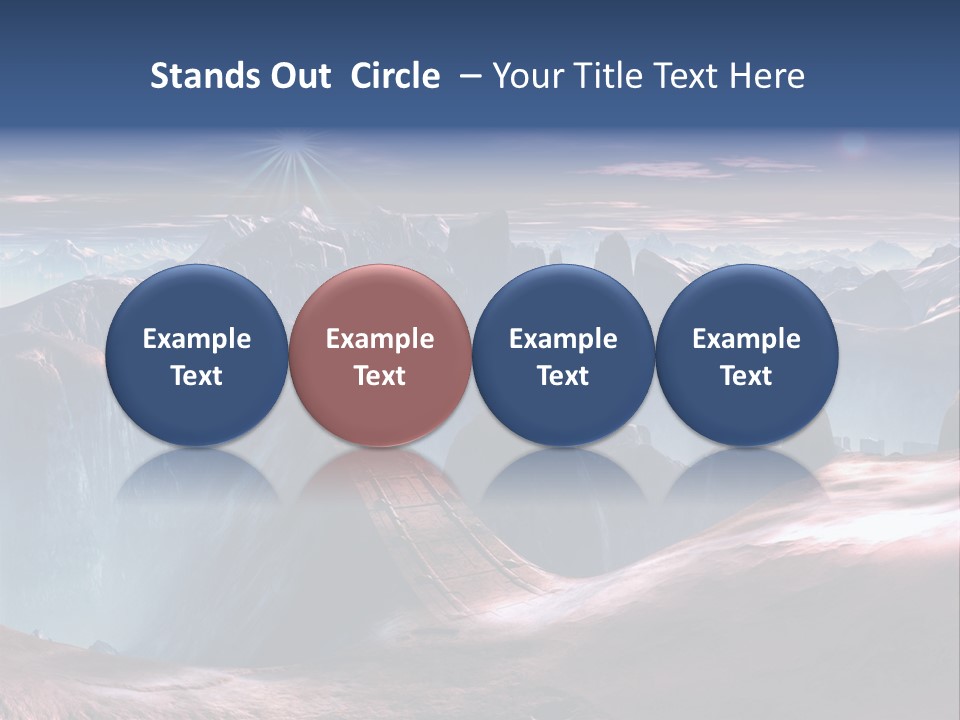 Stands Out Circle – Your Title Text Here

Example Text

Example Text

Example Text

Example Text